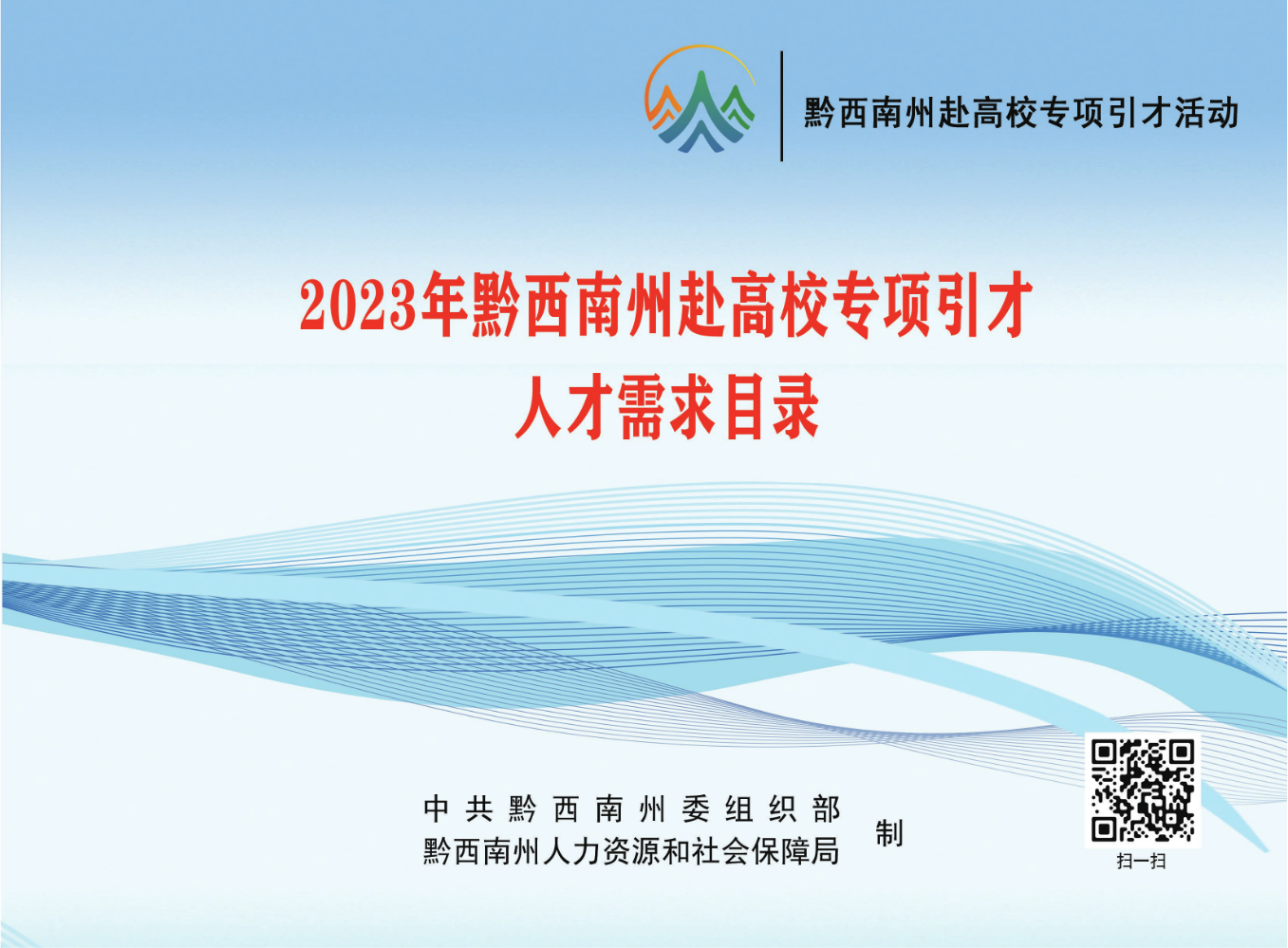 黔西南州赴高校专项引才活动

2023年黔西南州赴高校专项引才
人才需求目录

中共黔西南州委组织部
黔西南州人力资源和社会保障局
制

扫一扫